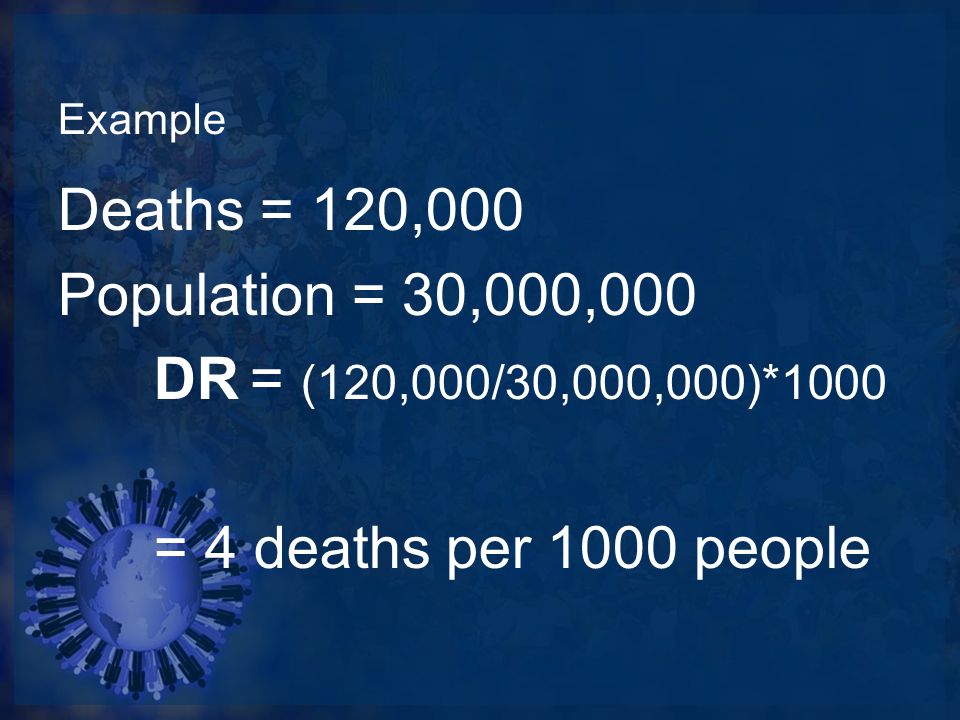 Example

Deaths = 120,000

Population = 30,000,000

DR = (120,000/30,000,000)*1000

= 4 deaths per 1000 people